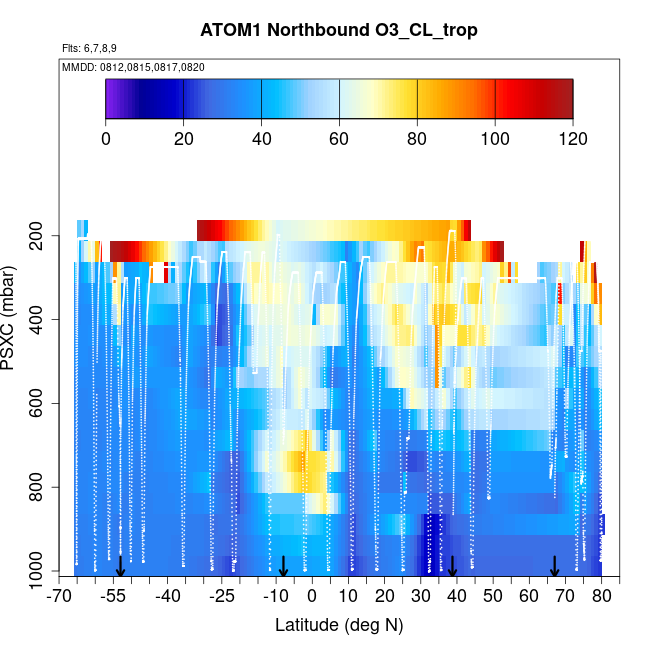 ATOM1 Northbound O3_CL_trop

Flts: 6,7,8,9

MMDD: 0812,0815,0817,0820

0 20 40 60 80 100 120

PSXC (mbar)

200
400
600
800
1000

-70 -55 -40 -25 -10 0 10 20 30 40 50 60 70 80

Latitude (deg N)